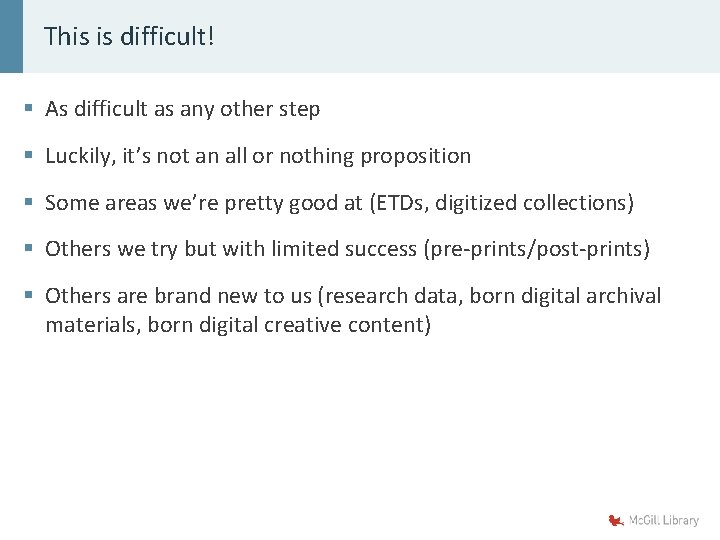 This is difficult!

▪ As difficult as any other step

▪ Luckily, it's not an all or nothing proposition

▪ Some areas we're pretty good at (ETDs, digitized collections)

▪ Others we try but with limited success (pre-prints/post-prints)

▪ Others are brand new to us (research data, born digital archival materials, born digital creative content)

McGill Library